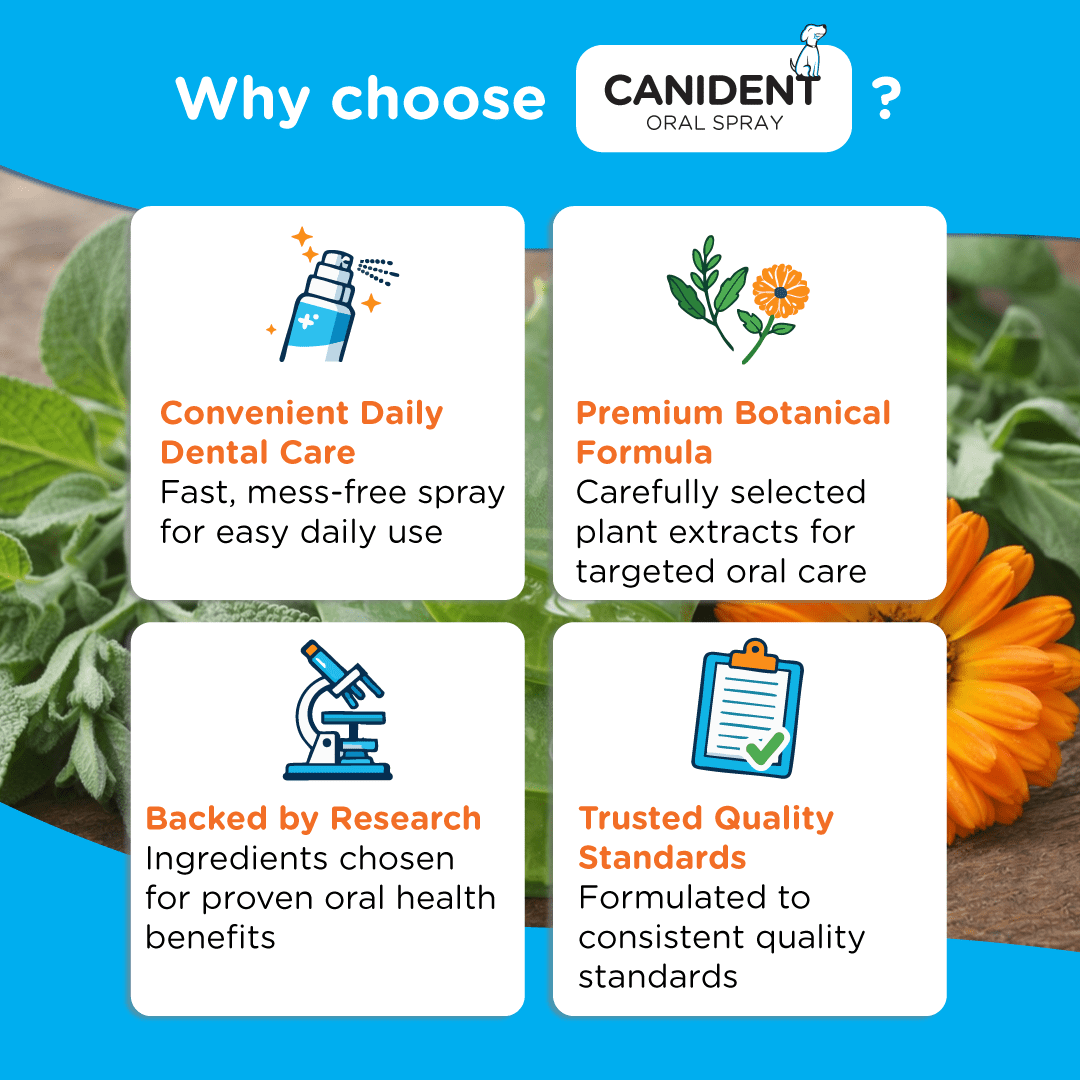 Why choose CANIDENT ORAL SPRAY ?

Convenient Daily Dental Care
Fast, mess-free spray for easy daily use

Premium Botanical Formula
Carefully selected plant extracts for targeted oral care

Backed by Research
Ingredients chosen for proven oral health benefits

Trusted Quality Standards
Formulated to consistent quality standards